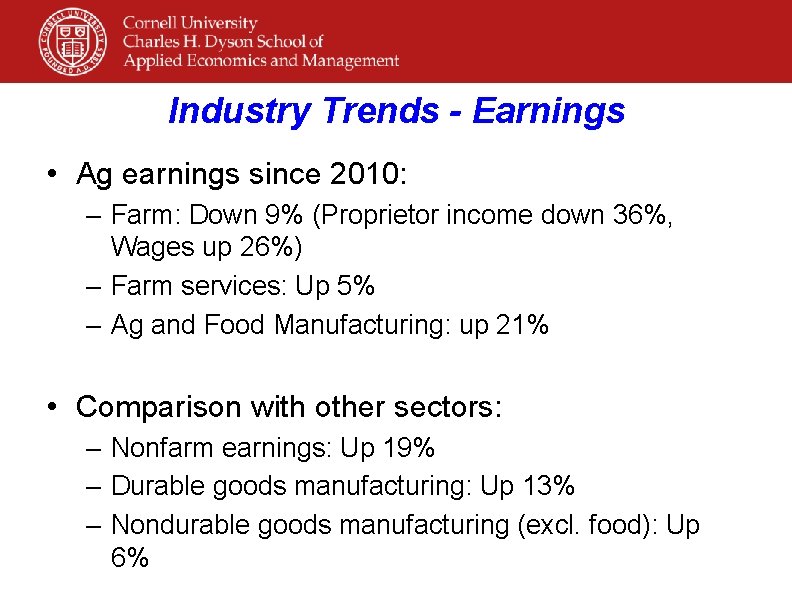 CORNELL UNIVERSITY
FOUNDED A.D. 1865

Cornell University
Charles H. Dyson School of
Applied Economics and Management

Industry Trends - Earnings

• Ag earnings since 2010:
– Farm: Down 9% (Proprietor income down 36%, Wages up 26%)
– Farm services: Up 5%
– Ag and Food Manufacturing: up 21%

• Comparison with other sectors:
– Nonfarm earnings: Up 19%
– Durable goods manufacturing: Up 13%
– Nondurable goods manufacturing (excl. food): Up 6%